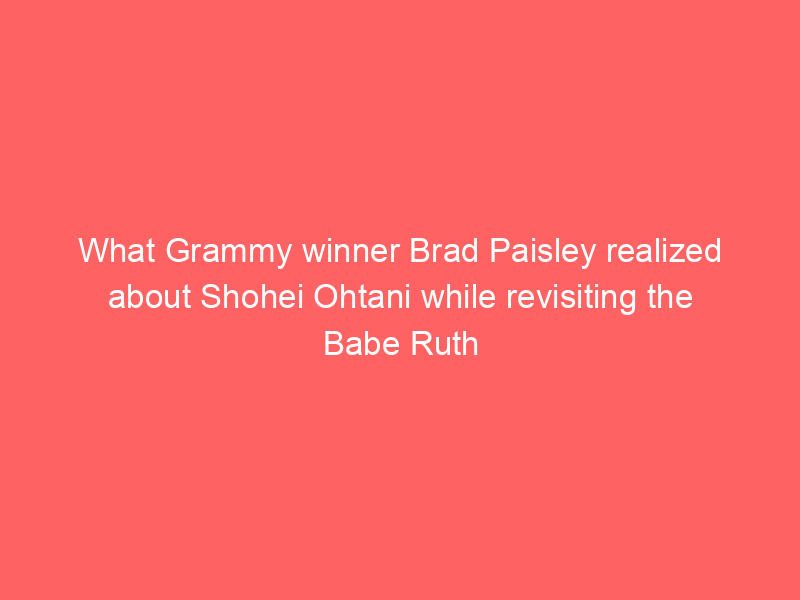 What Grammy winner Brad Paisley realized about Shohei Ohtani while revisiting the Babe Ruth